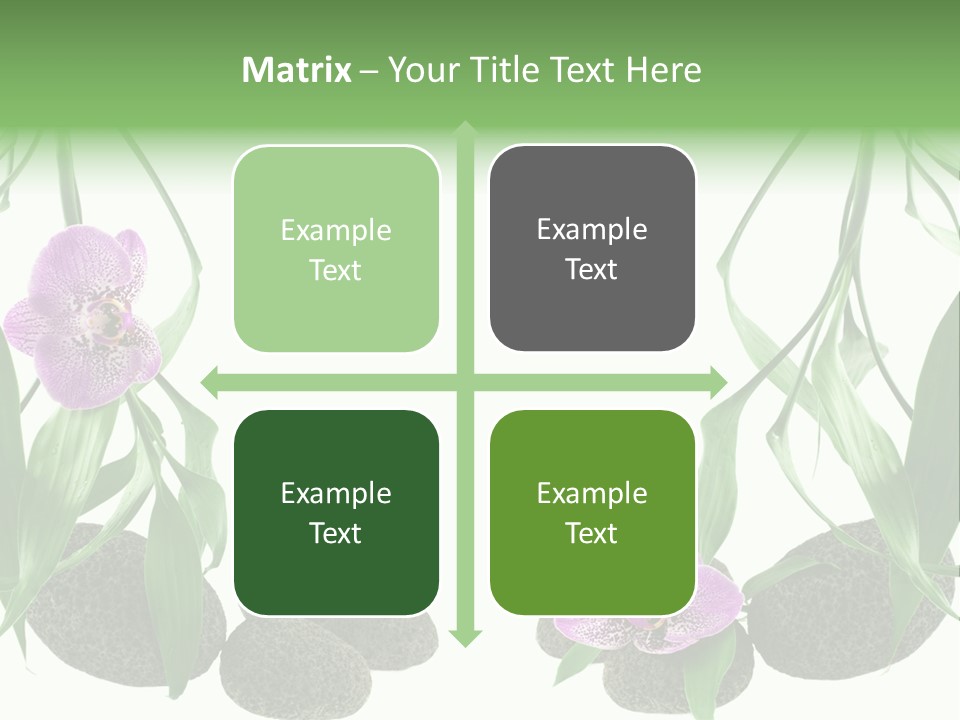 Matrix – Your Title Text Here

Example Text

Example Text

Example Text

Example Text